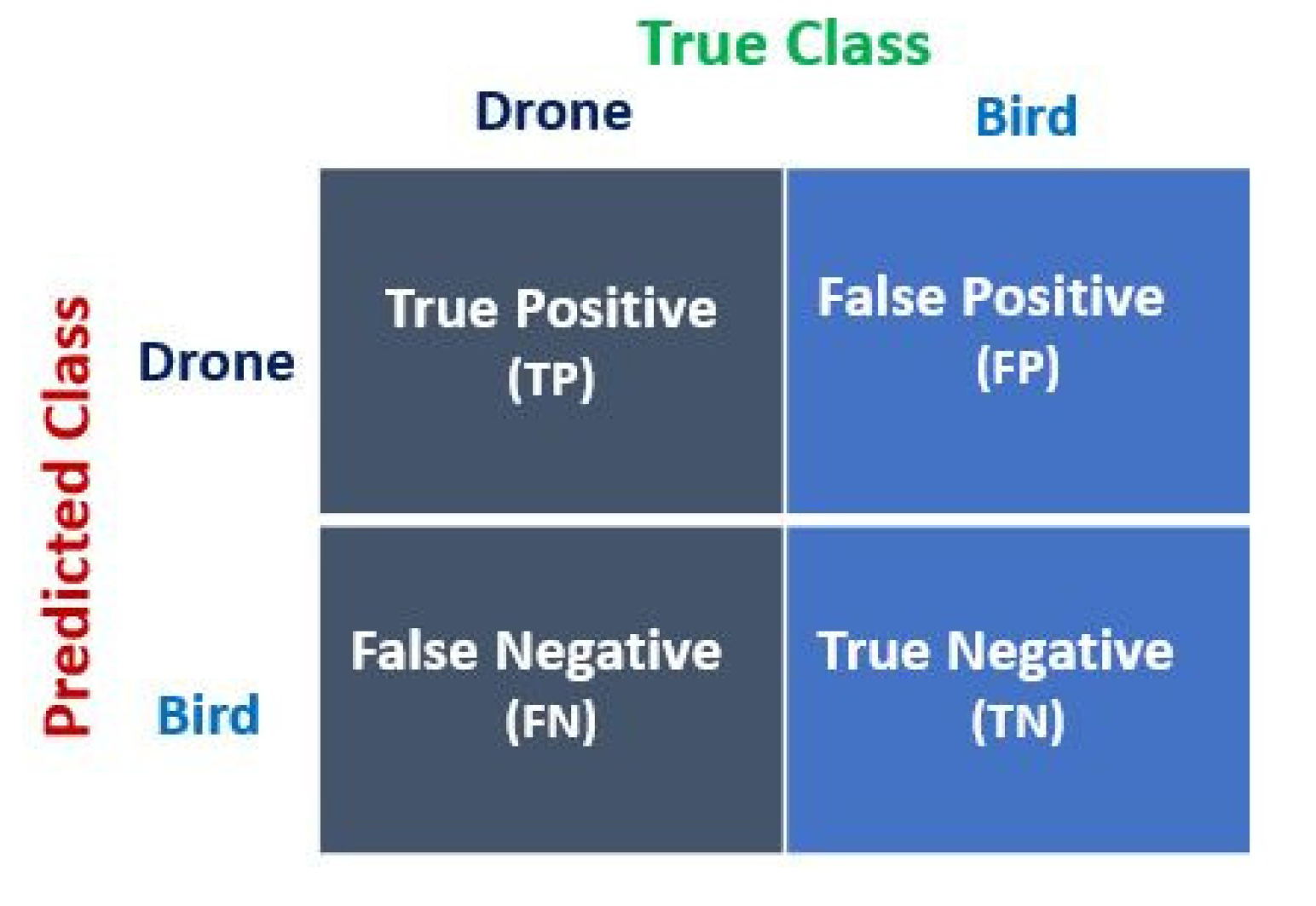 True Class

Predicted Class

| | Drone | Bird |
|---|---|---|
| Drone | True Positive (TP) | False Positive (FP) |
| Bird | False Negative (FN) | True Negative (TN) |